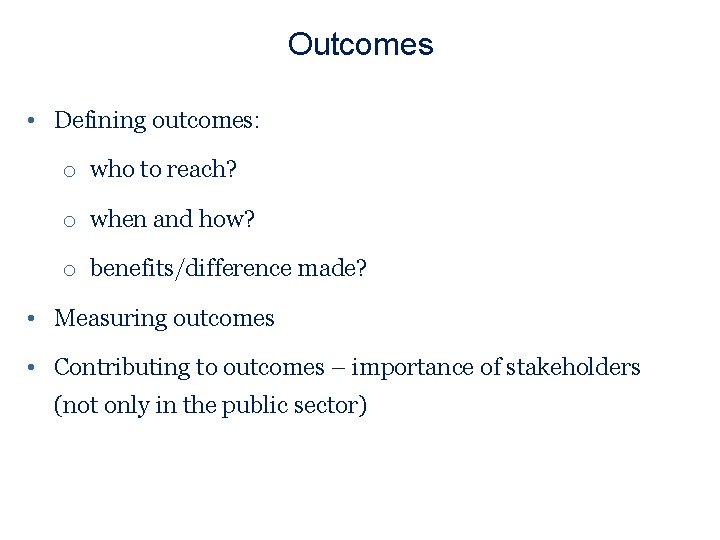 Outcomes

• Defining outcomes:

o who to reach?

o when and how?

o benefits/difference made?

• Measuring outcomes

• Contributing to outcomes – importance of stakeholders (not only in the public sector)